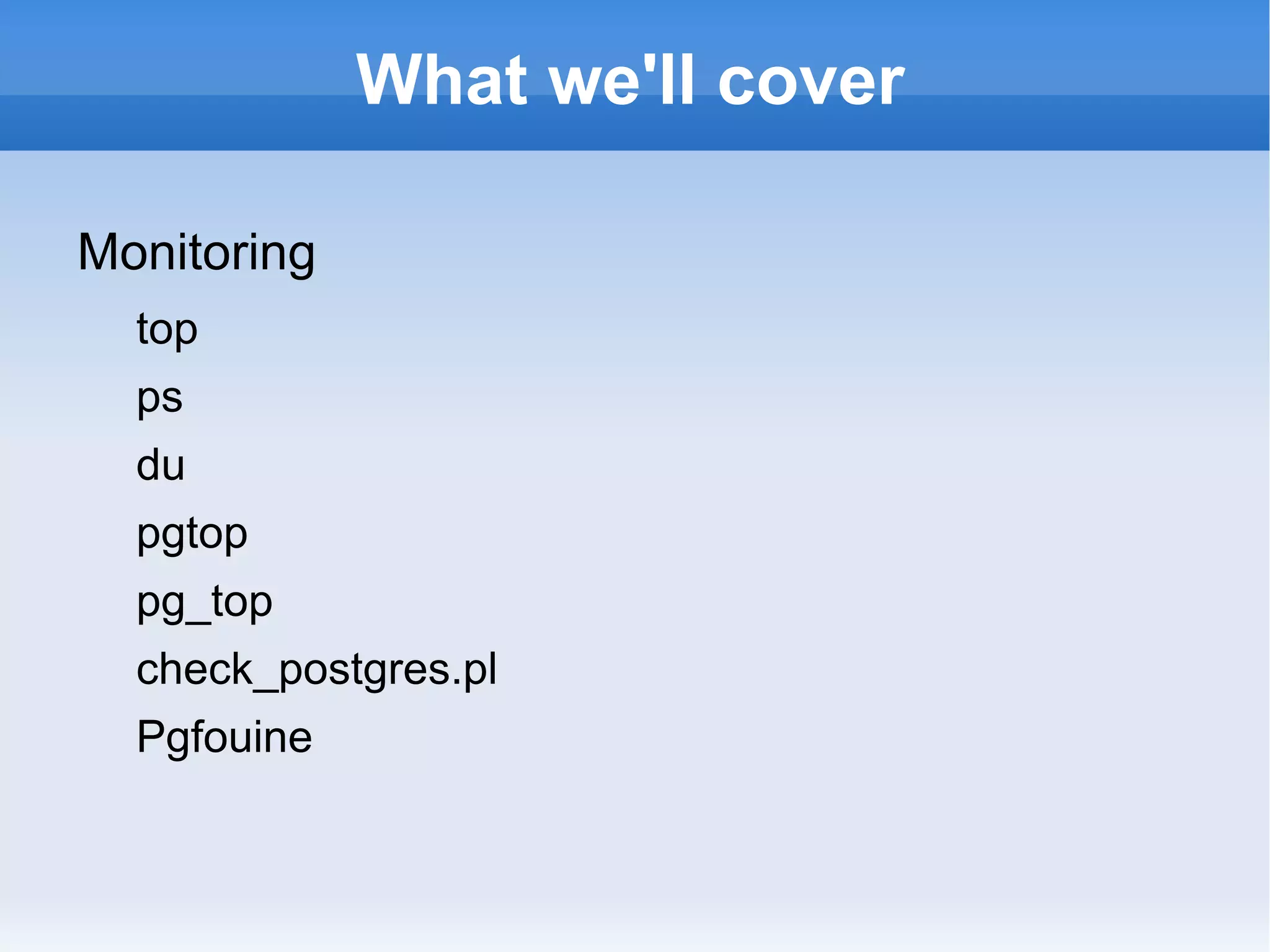 What we'll cover

Monitoring

top

ps

du

pgtop

pg_top

check_postgres.pl

Pgfouine